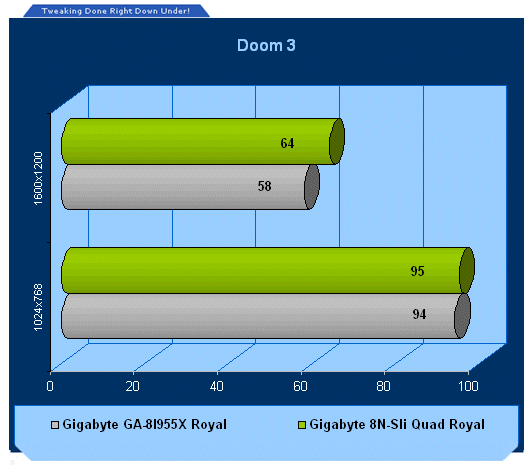 Tweaking Done Right Down Under!

Doom 3

1600x1200

64

58

1024x768

95

94

0 20 40 60 80 100

Gigabyte GA-8I955X Royal

Gigabyte 8N-Sli Quad Royal